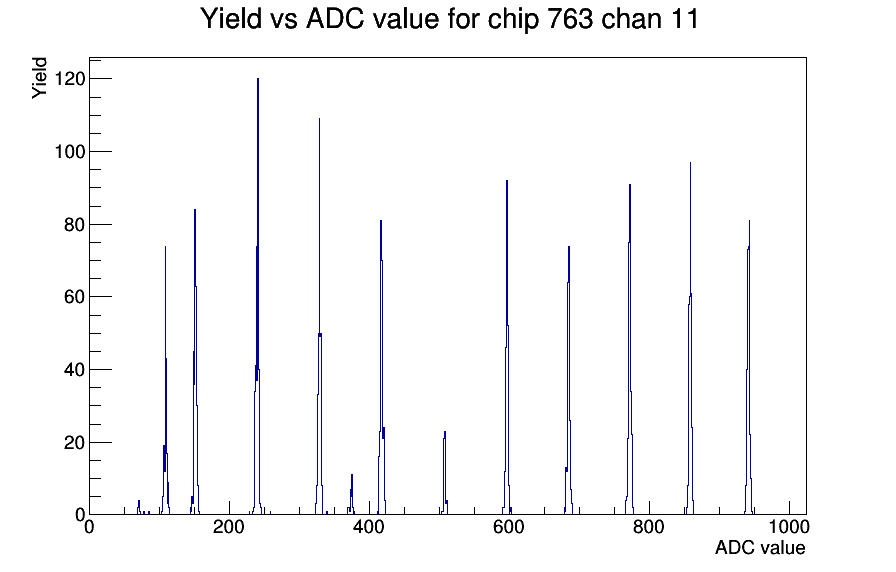 Yield vs ADC value for chip 763 chan 11

Yield

120
100
80
60
40
20
0

0
200
400
600
800
1000

ADC value